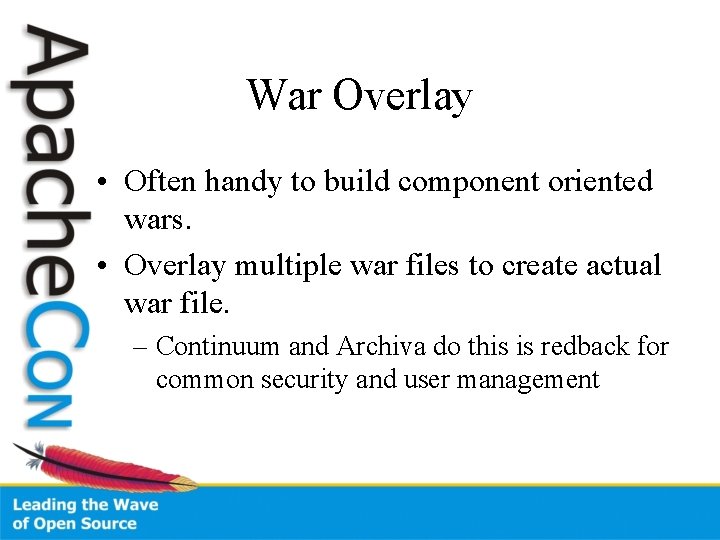 ApacheCon

War Overlay

• Often handy to build component oriented wars.
• Overlay multiple war files to create actual war file.
– Continuum and Archiva do this is redback for common security and user management

Leading the Wave of Open Source